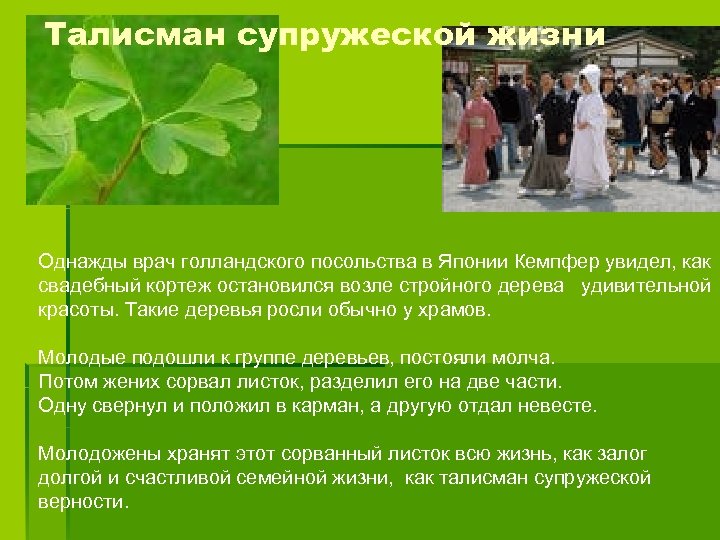 Талисман супружеской жизни

Однажды врач голландского посольства в Японии Кемпфер увидел, как свадебный кортеж остановился возле стройного дерева удивительной красоты. Такие деревья росли обычно у храмов.

Молодые подошли к группе деревьев, постояли молча.
Потом жених сорвал листок, разделил его на две части.
Одну свернул и положил в карман, а другую отдал невесте.

Молодожены хранят этот сорванный листок всю жизнь, как залог долгой и счастливой семейной жизни, как талисман супружеской верности.